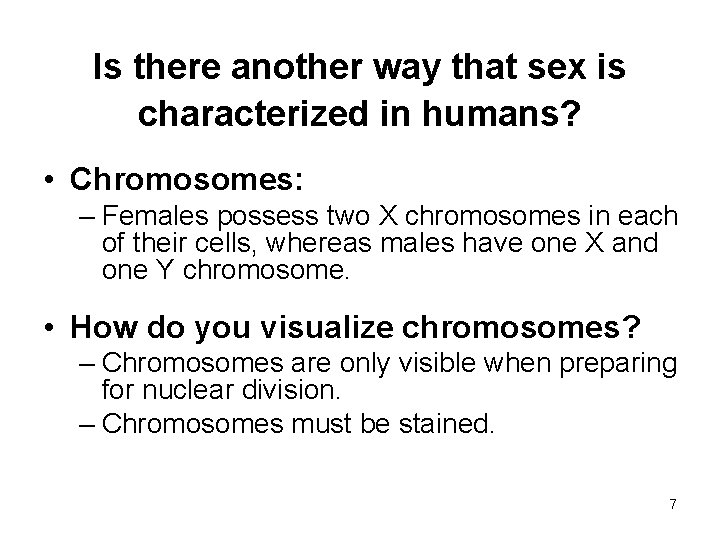 Is there another way that sex is characterized in humans?

• Chromosomes:
– Females possess two X chromosomes in each of their cells, whereas males have one X and one Y chromosome.

• How do you visualize chromosomes?
– Chromosomes are only visible when preparing for nuclear division.
– Chromosomes must be stained.

7